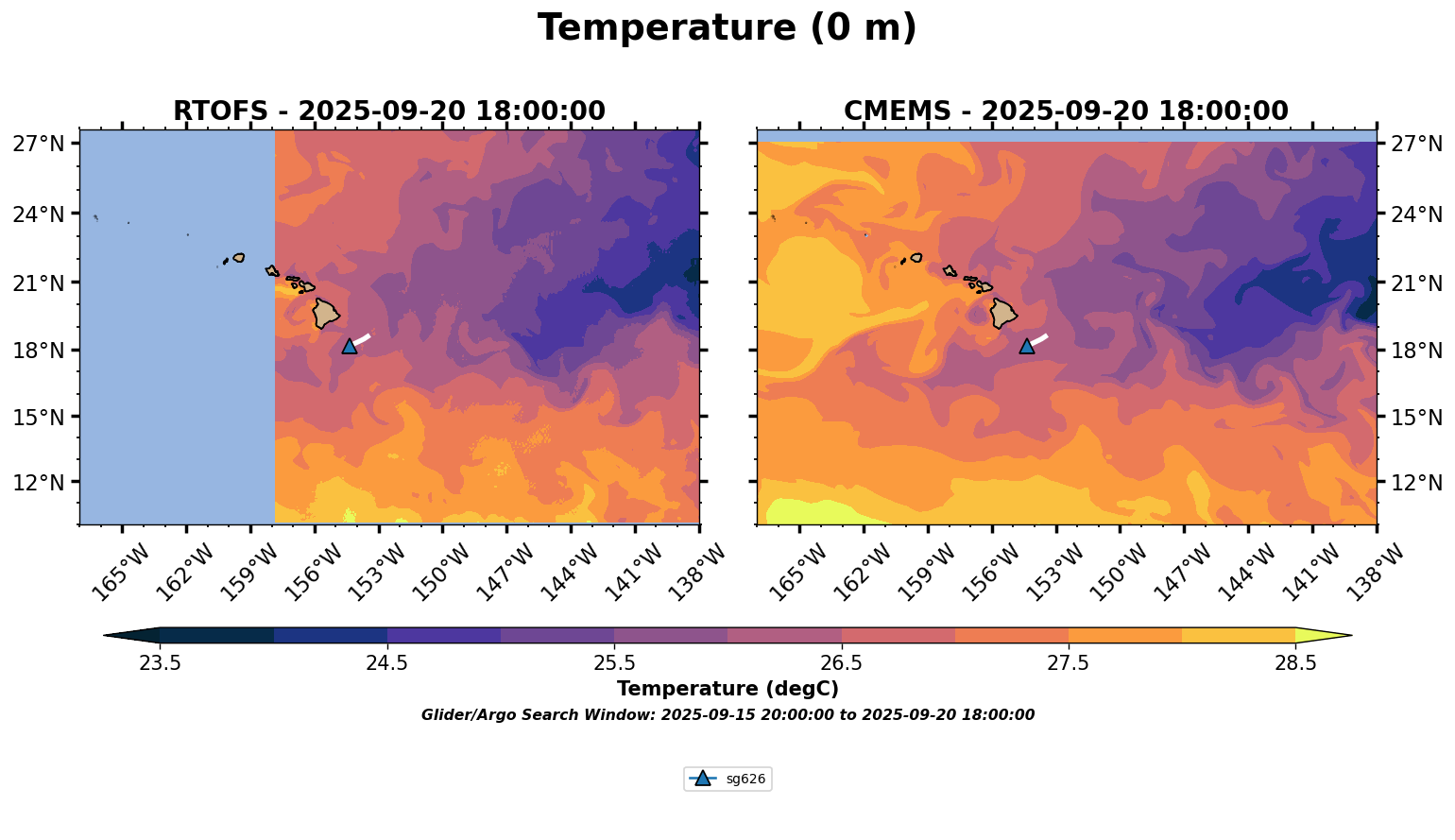 Temperature (0 m)

RTOFS - 2025-09-20 18:00:00

27°N
24°N
21°N
18°N
15°N
12°N

165°W 162°W 159°W 156°W 153°W 150°W 147°W 144°W 141°W 138°W

CMEMS - 2025-09-20 18:00:00

27°N
24°N
21°N
18°N
15°N
12°N

165°W 162°W 159°W 156°W 153°W 150°W 147°W 144°W 141°W 138°W

23.5 24.5 25.5 26.5 27.5 28.5

Temperature (degC)

Glider/Argo Search Window: 2025-09-15 20:00:00 to 2025-09-20 18:00:00

sg626